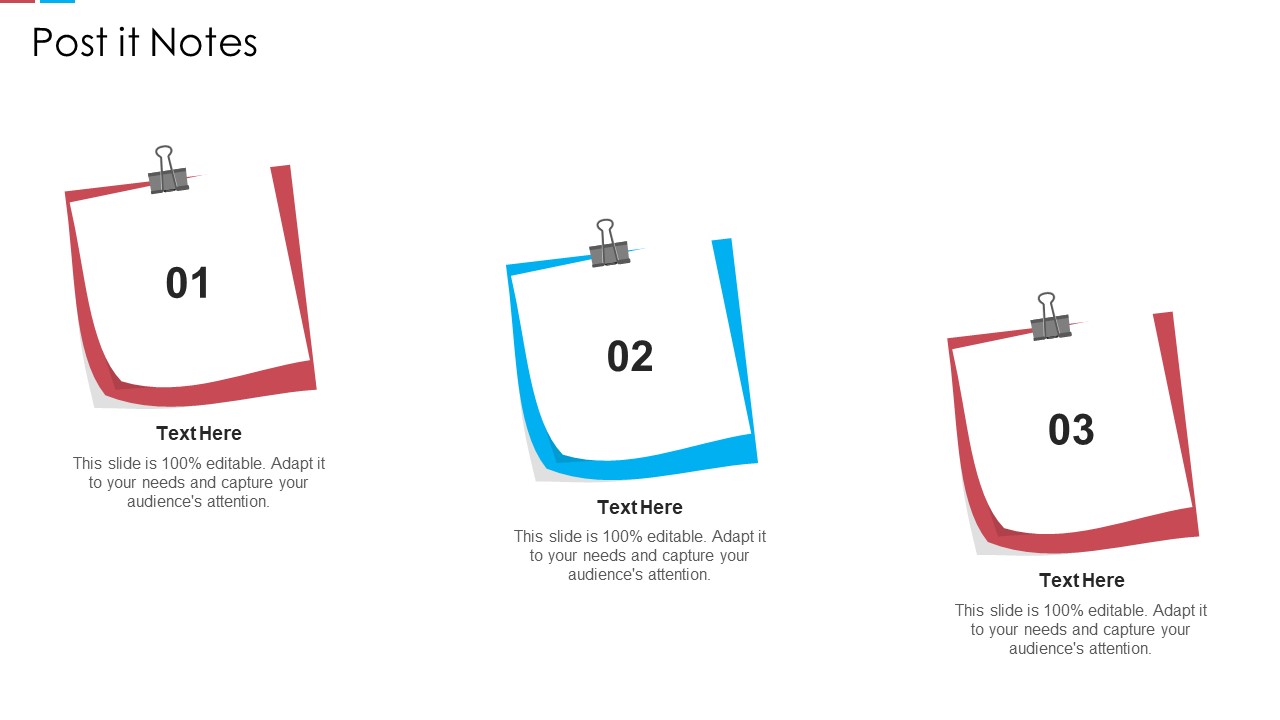 Post it Notes

01

Text Here

This slide is 100% editable. Adapt it to your needs and capture your audience's attention.

02

Text Here

This slide is 100% editable. Adapt it to your needs and capture your audience's attention.

03

Text Here

This slide is 100% editable. Adapt it to your needs and capture your audience's attention.